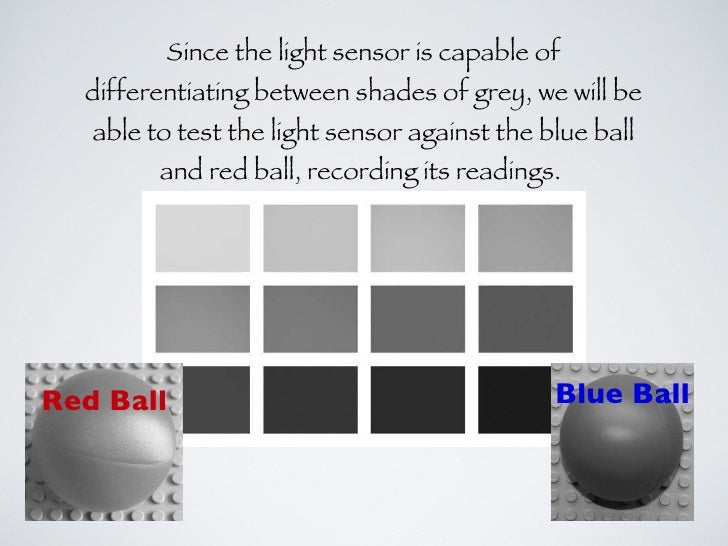 Since the light sensor is capable of differentiating between shades of grey, we will be able to test the light sensor against the blue ball and red ball, recording its readings.

Red Ball

Blue Ball